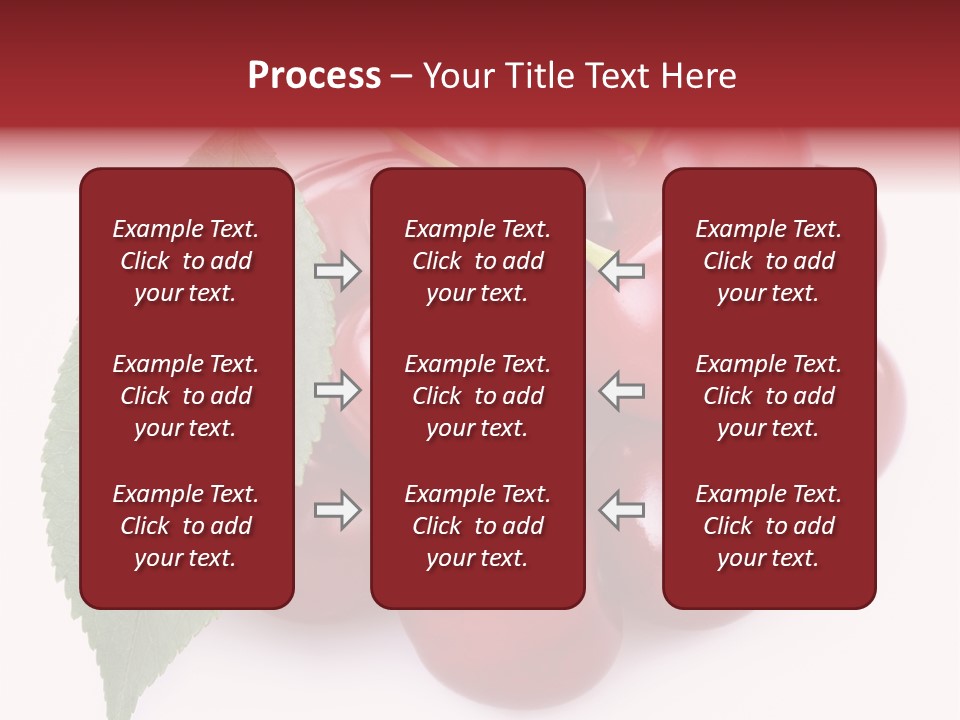 Process – Your Title Text Here

Example Text. Click to add your text.

Example Text. Click to add your text.

Example Text. Click to add your text.

Example Text. Click to add your text.

Example Text. Click to add your text.

Example Text. Click to add your text.

Example Text. Click to add your text.

Example Text. Click to add your text.

Example Text. Click to add your text.